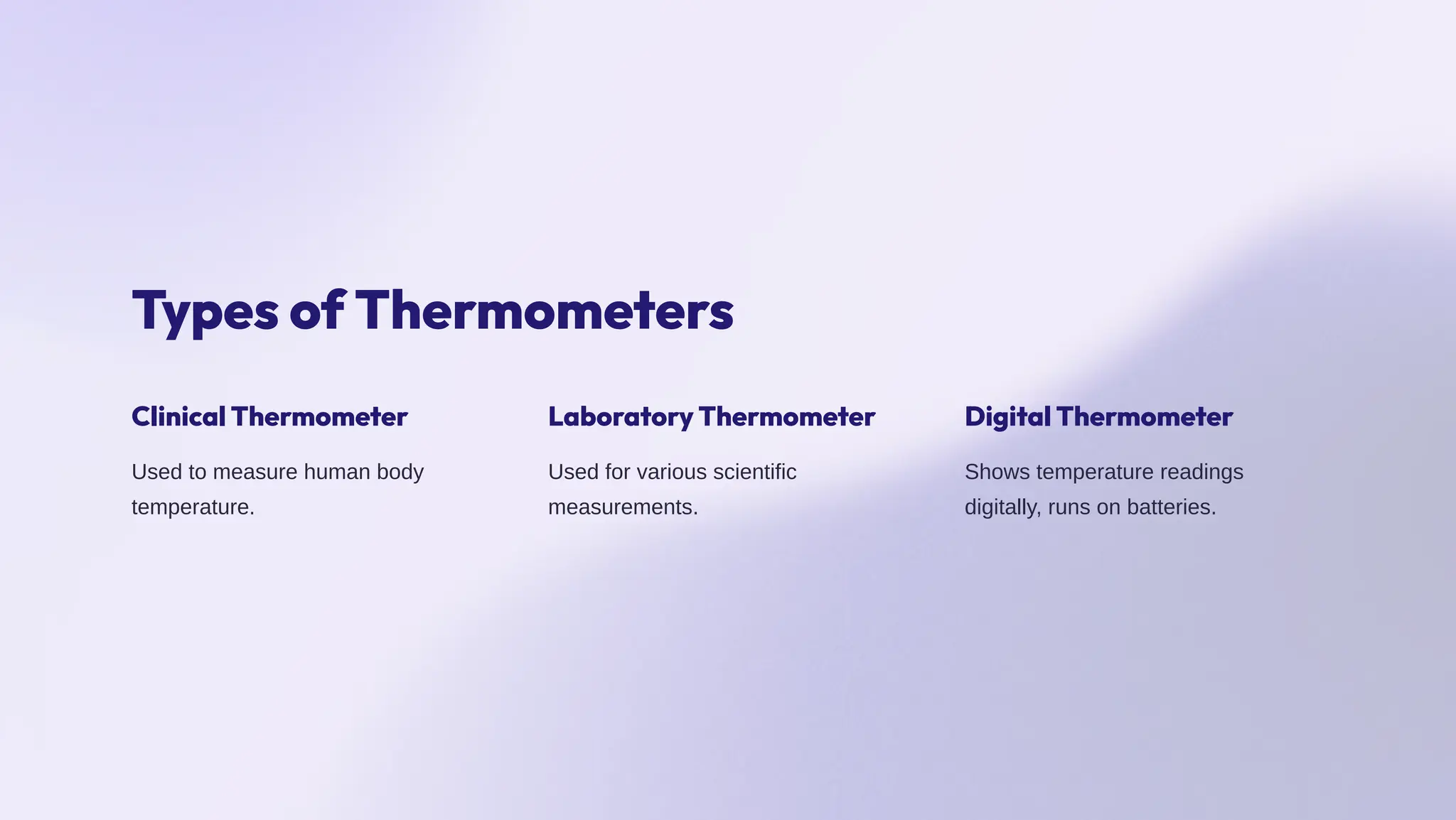 Types of Thermometers

Clinical Thermometer

Used to measure human body temperature.

Laboratory Thermometer

Used for various scientific measurements.

Digital Thermometer

Shows temperature readings digitally, runs on batteries.